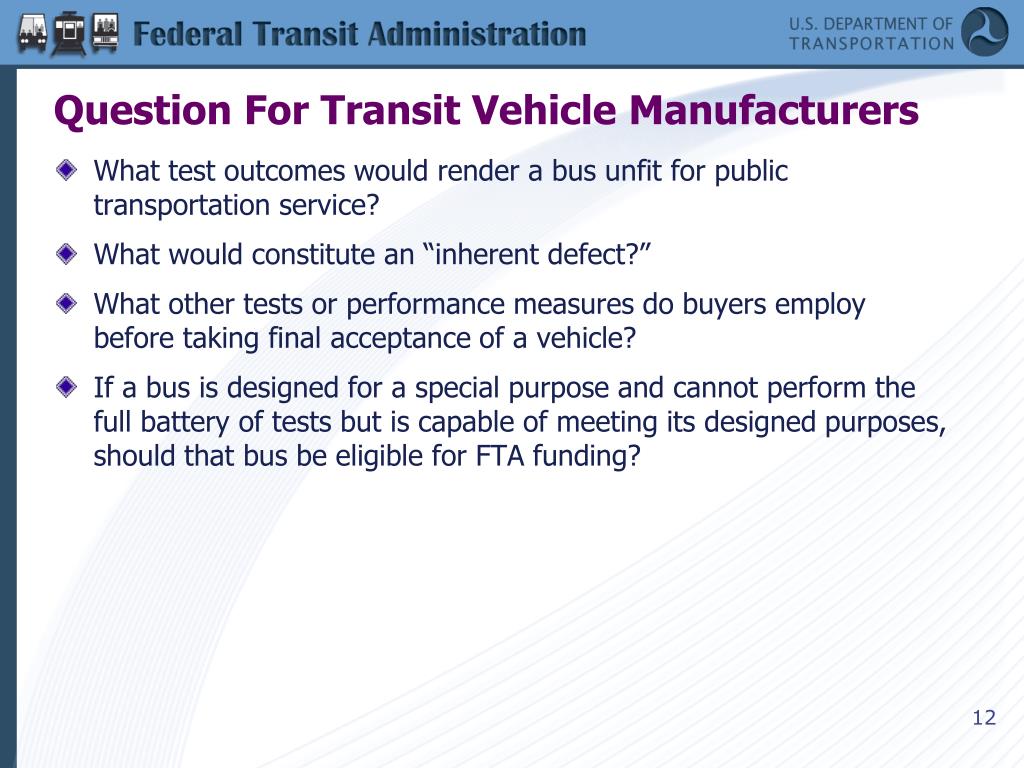 Federal Transit Administration

U.S. DEPARTMENT OF TRANSPORTATION

Question For Transit Vehicle Manufacturers

What test outcomes would render a bus unfit for public transportation service?

What would constitute an “inherent defect?”

What other tests or performance measures do buyers employ before taking final acceptance of a vehicle?

If a bus is designed for a special purpose and cannot perform the full battery of tests but is capable of meeting its designed purposes, should that bus be eligible for FTA funding?

12